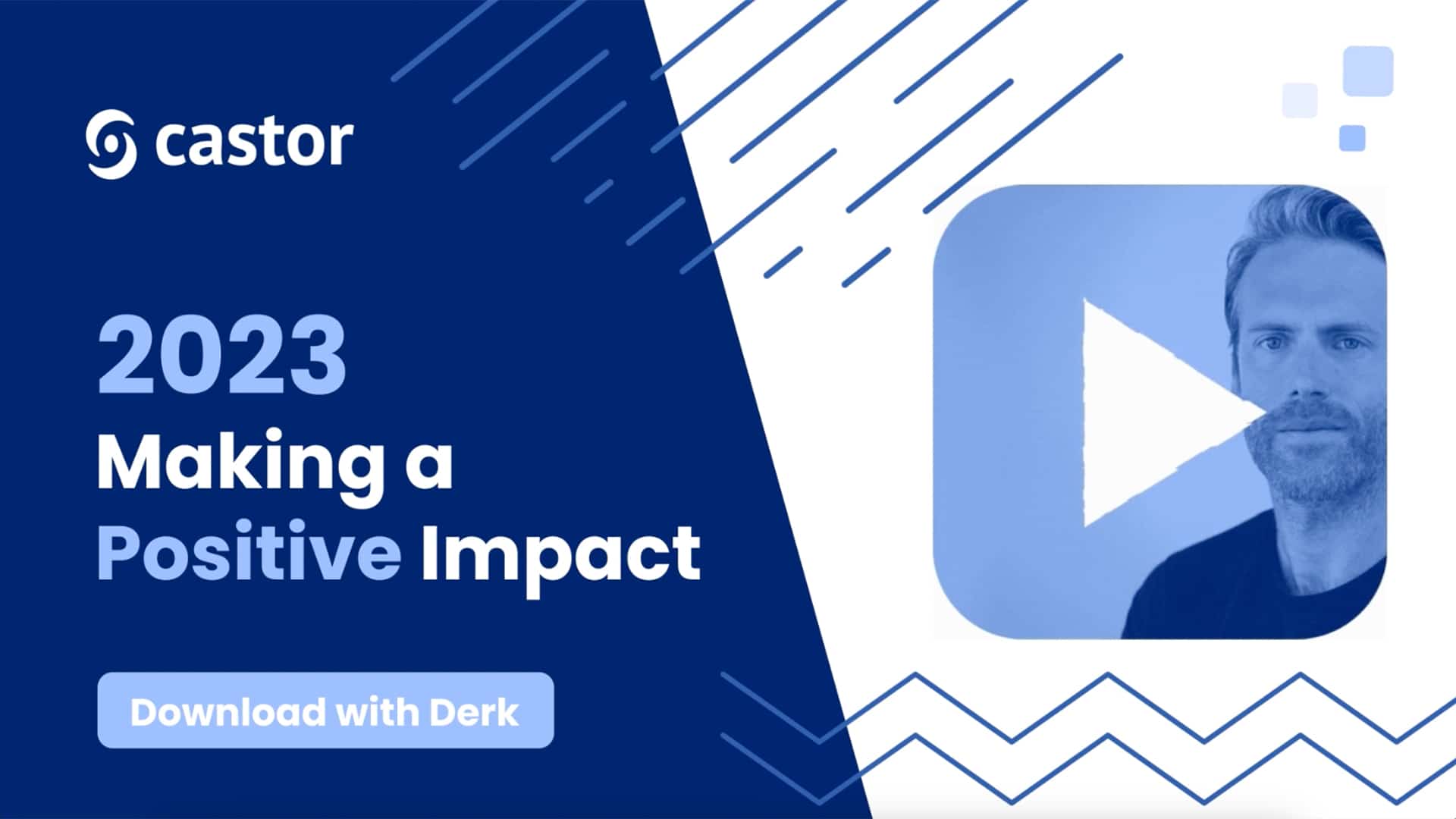 castor

2023
Making a
Positive Impact

Download with Derk